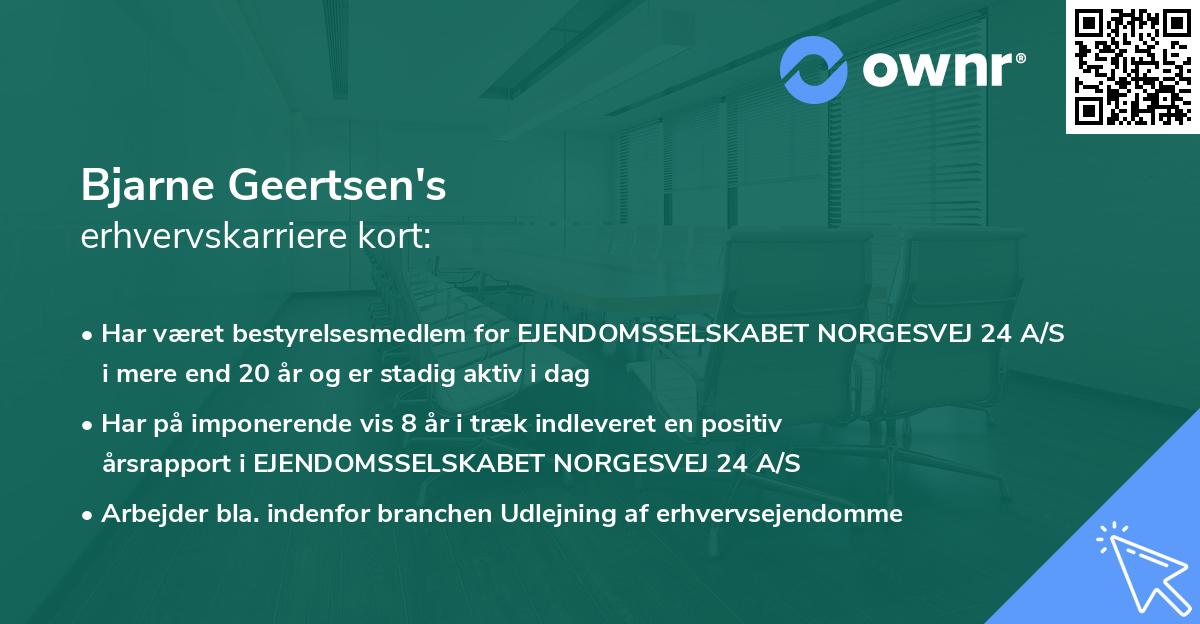 ownr®

Bjarne Geertsen's
erhvervskarriere kort:

• Har været bestyrelsesmedlem for EJENDOMSSELSKABET NORGESVEJ 24 A/S i mere end 20 år og er stadig aktiv i dag

• Har på imponerende vis 8 år i træk indleveret en positiv årsrapport i EJENDOMSSELSKABET NORGESVEJ 24 A/S

• Arbejder bla. indenfor branchen Udlejning af erhvervsejendomme